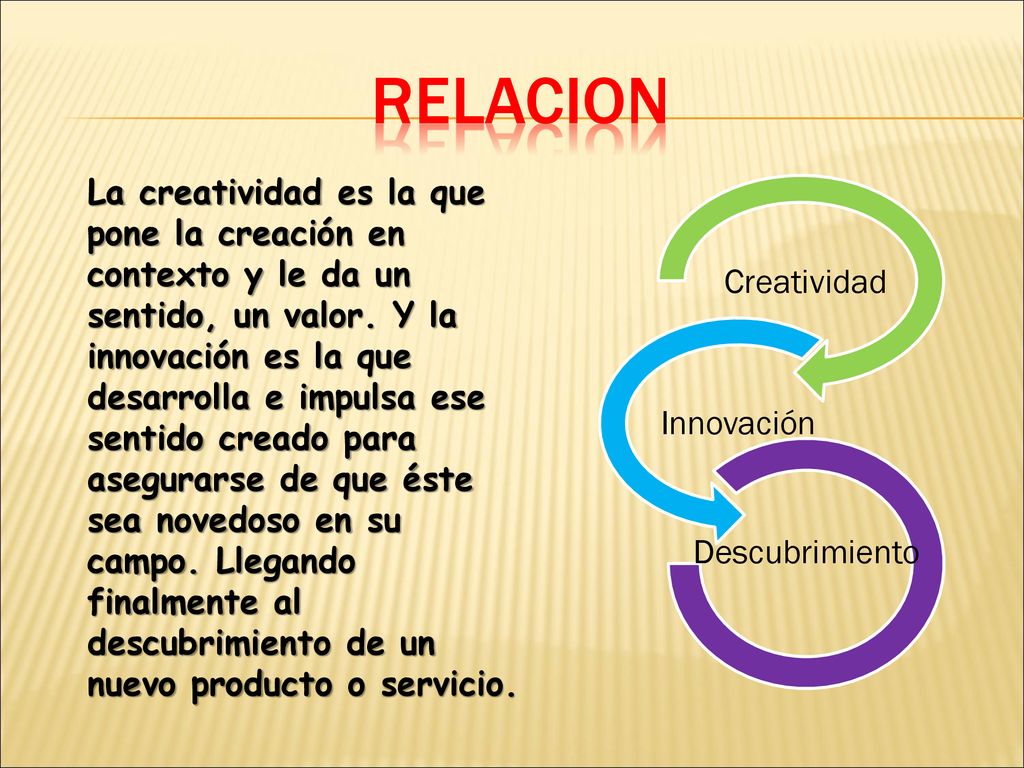 RELACION

La creatividad es la que pone la creación en contexto y le da un sentido, un valor. Y la innovación es la que desarrolla e impulsa ese sentido creado para asegurarse de que éste sea novedoso en su campo. Llegando finalmente al descubrimiento de un nuevo producto o servicio.

Creatividad

Innovación

Descubrimiento